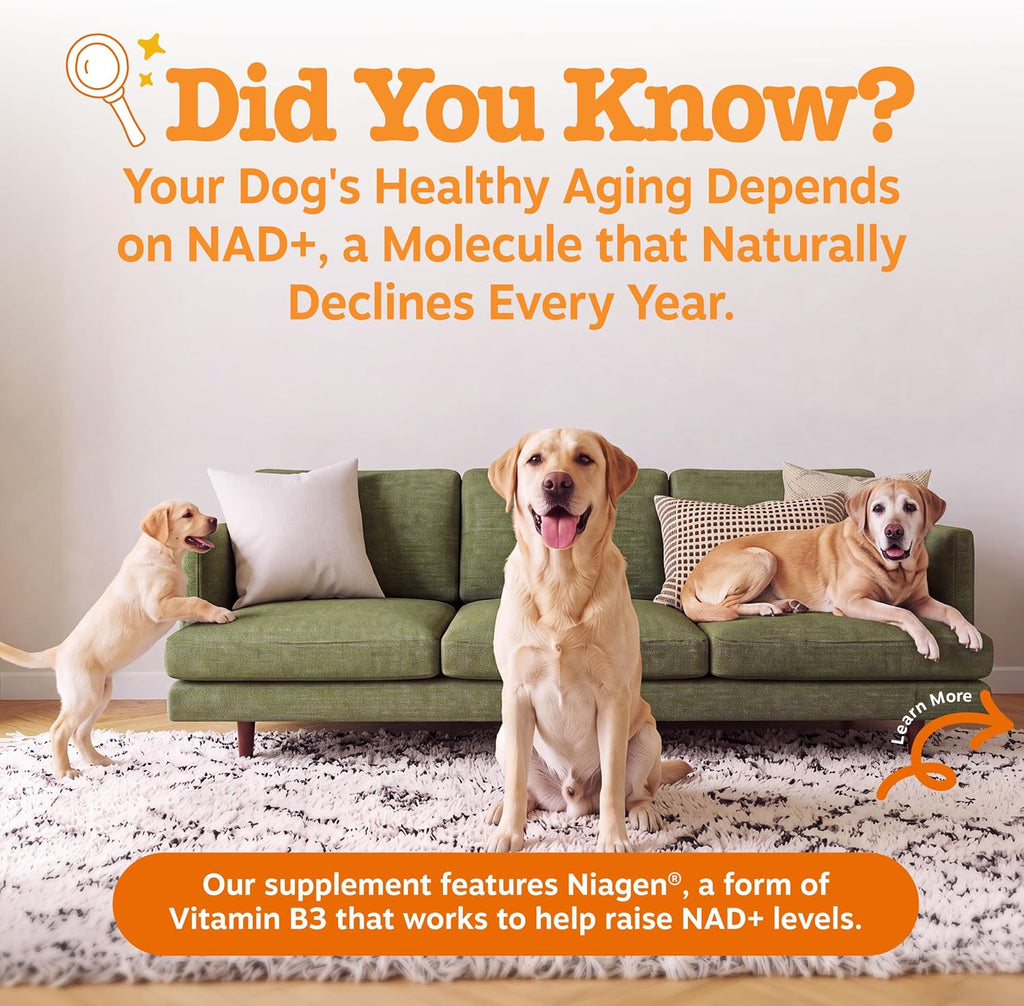 Did You Know?

Your Dog's Healthy Aging Depends on NAD+, a Molecule that Naturally Declines Every Year.

Learn More

Our supplement features Niagen®, a form of Vitamin B3 that works to help raise NAD+ levels.